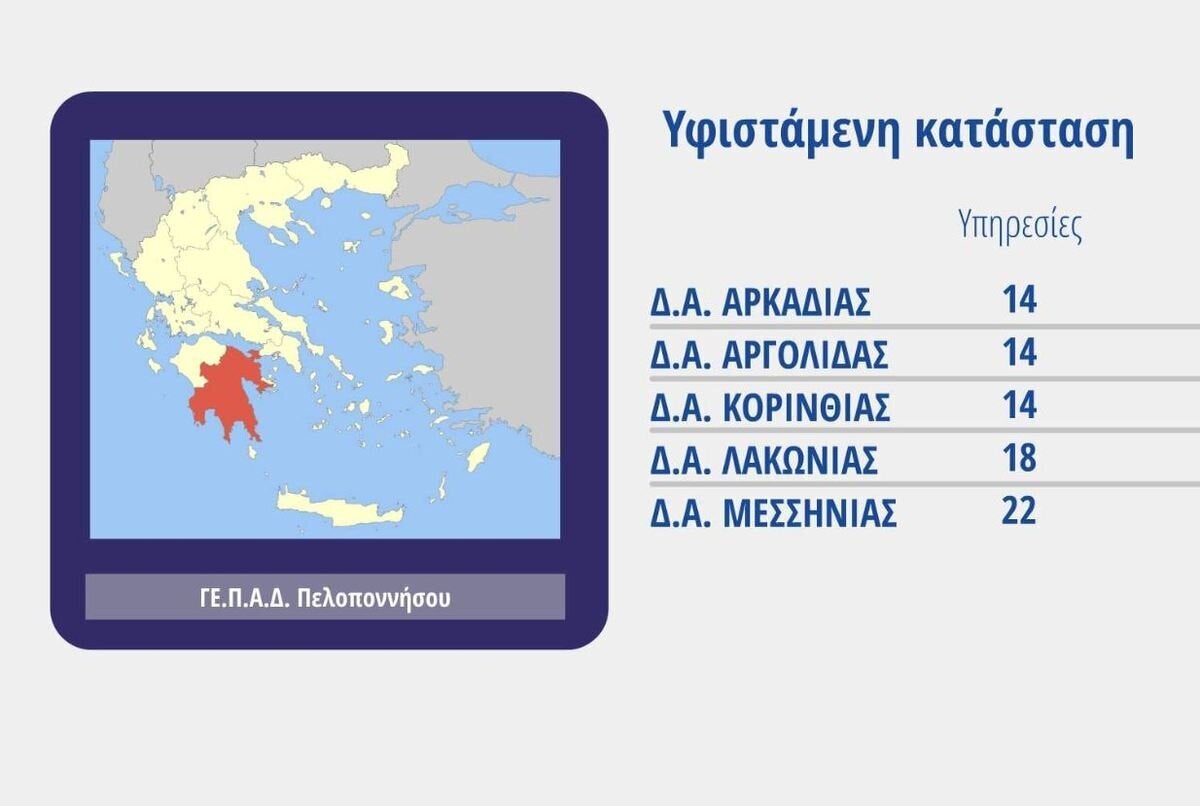 ΓΕ.Π.Α.Δ. Πελοποννήσου

Υφιστάμενη κατάσταση

| | Υπηρεσίες |
|---|---|
| Δ.Α. ΑΡΚΑΔΙΑΣ | 14 |
| Δ.Α. ΑΡΓΟΛΙΔΑΣ | 14 |
| Δ.Α. ΚΟΡΙΝΘΙΑΣ | 14 |
| Δ.Α. ΛΑΚΩΝΙΑΣ | 18 |
| Δ.Α. ΜΕΣΣΗΝΙΑΣ | 22 |